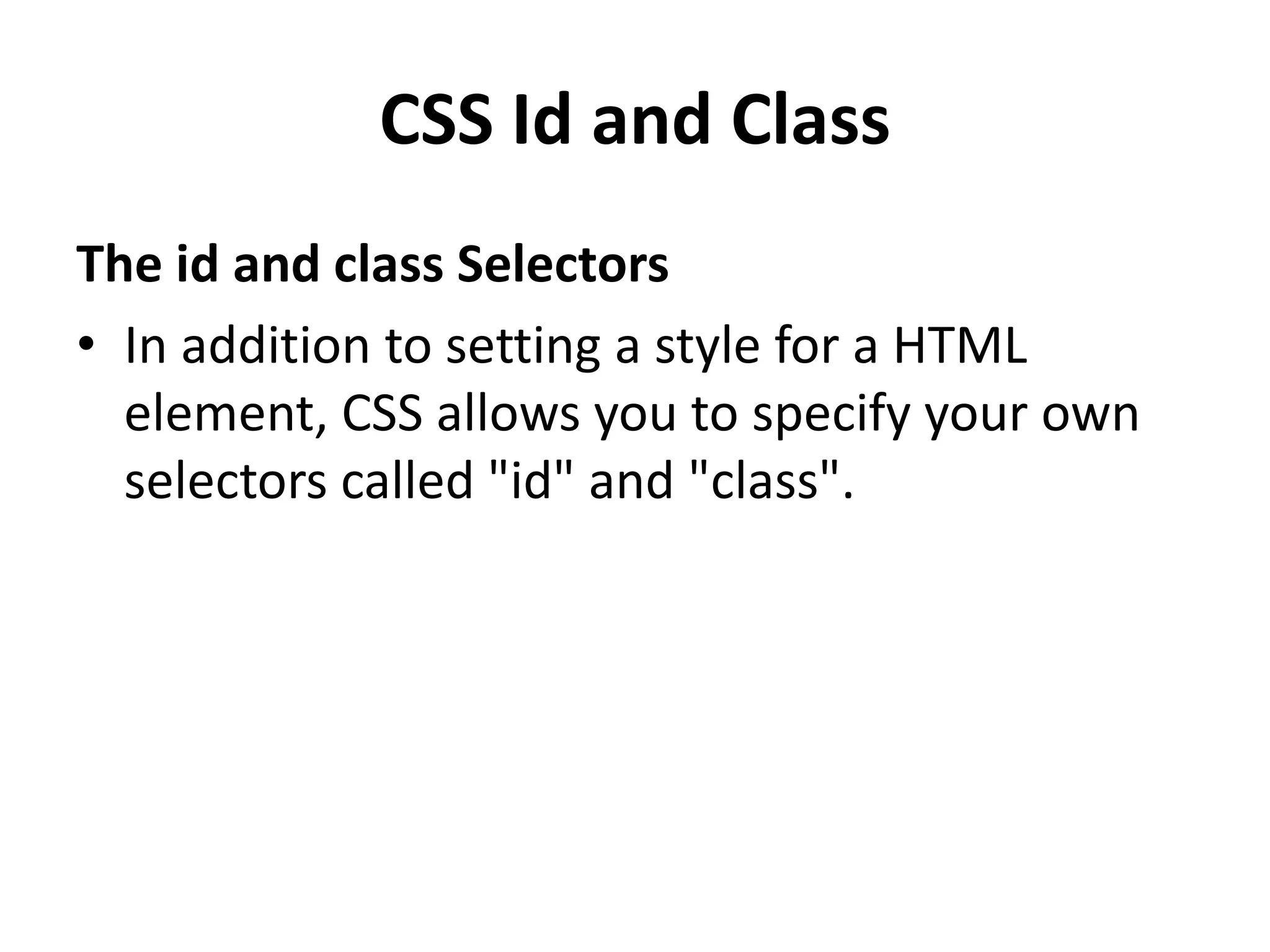 CSS Id and Class

The id and class Selectors

• In addition to setting a style for a HTML element, CSS allows you to specify your own selectors called "id" and "class".